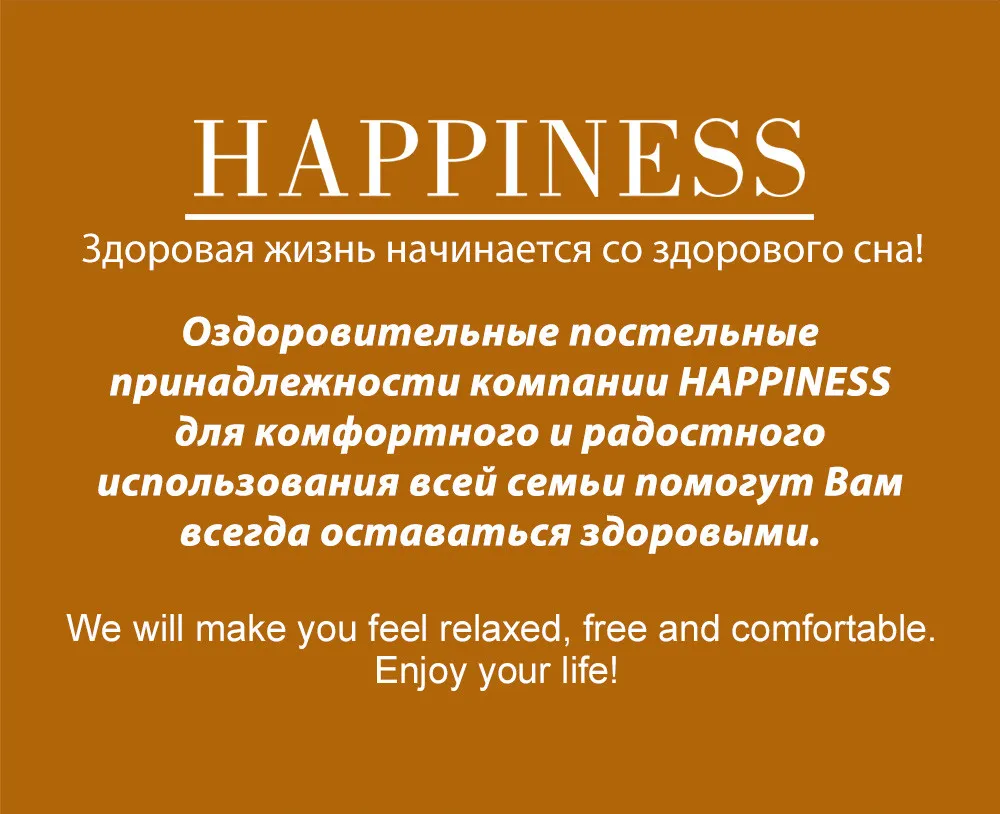 HAPPINESS

Здоровая жизнь начинается со здорового сна!

Оздоровительные постельные принадлежности компании HAPPINESS для комфортного и радостного использования всей семьи помогут Вам всегда оставаться здоровыми.

We will make you feel relaxed, free and comfortable. Enjoy your life!